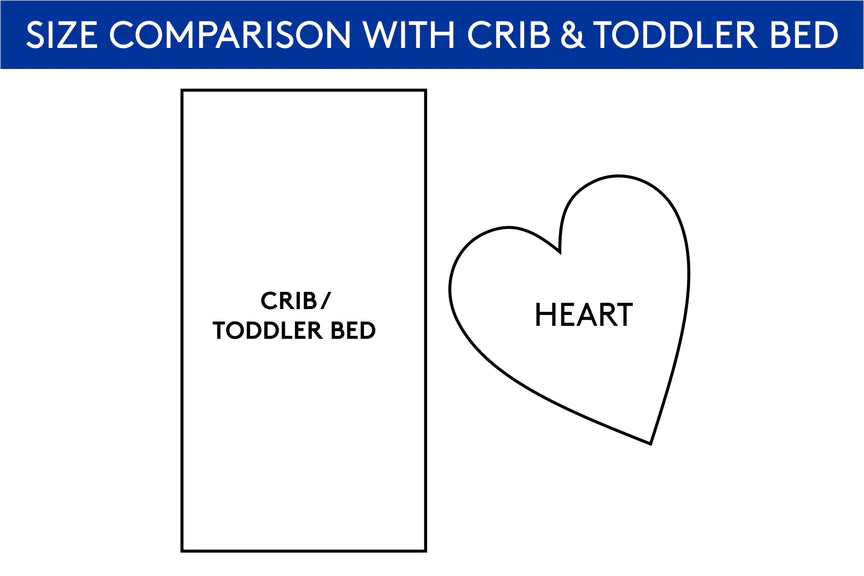 SIZE COMPARISON WITH CRIB & TODDLER BED

CRIB/
TODDLER BED

HEART